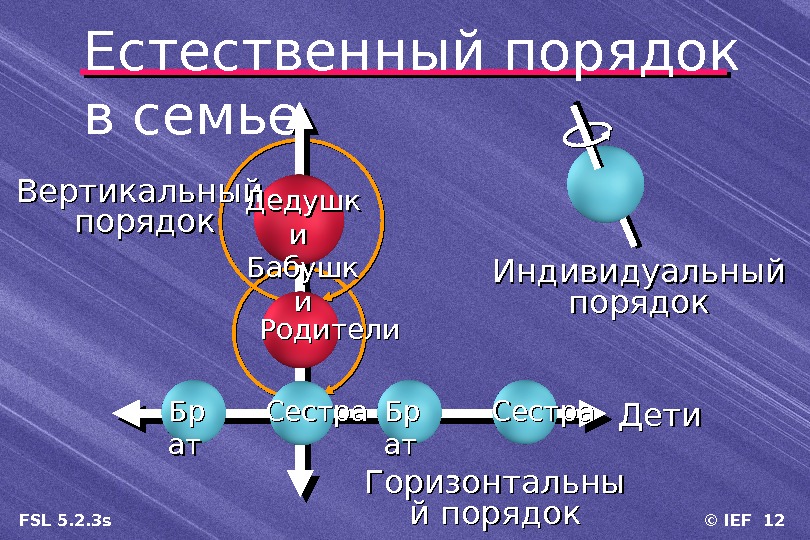 Естественный порядок в семье

Вертикальный порядок

Дедушки Бабушки

Родители

Индивидуальный порядок

Брат

Сестра

Брат

Сестра

Дети

Горизонтальный порядок

FSL 5.2.3s

© IEF 12